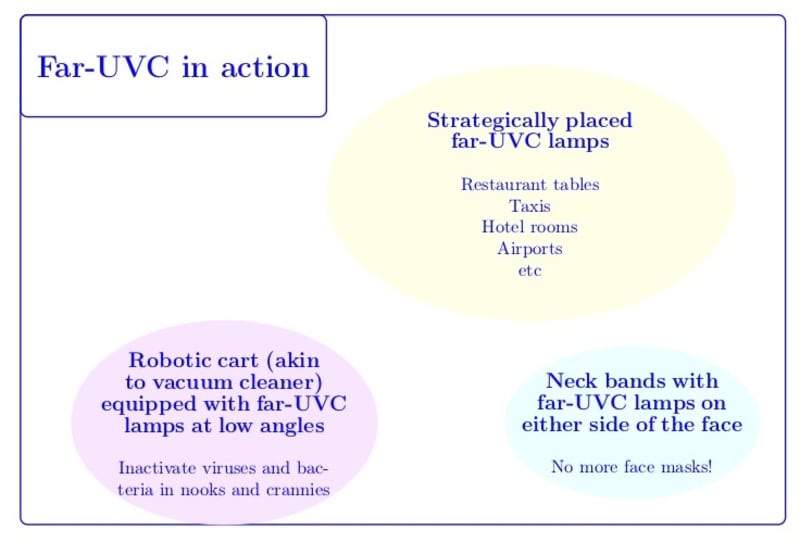 Far-UVC in action

Strategically placed far-UVC lamps

Restaurant tables
Taxis
Hotel rooms
Airports
etc

Robotic cart (akin to vacuum cleaner) equipped with far-UVC lamps at low angles

Inactivate viruses and bacteria in nooks and crannies

Neck bands with far-UVC lamps on either side of the face

No more face masks!